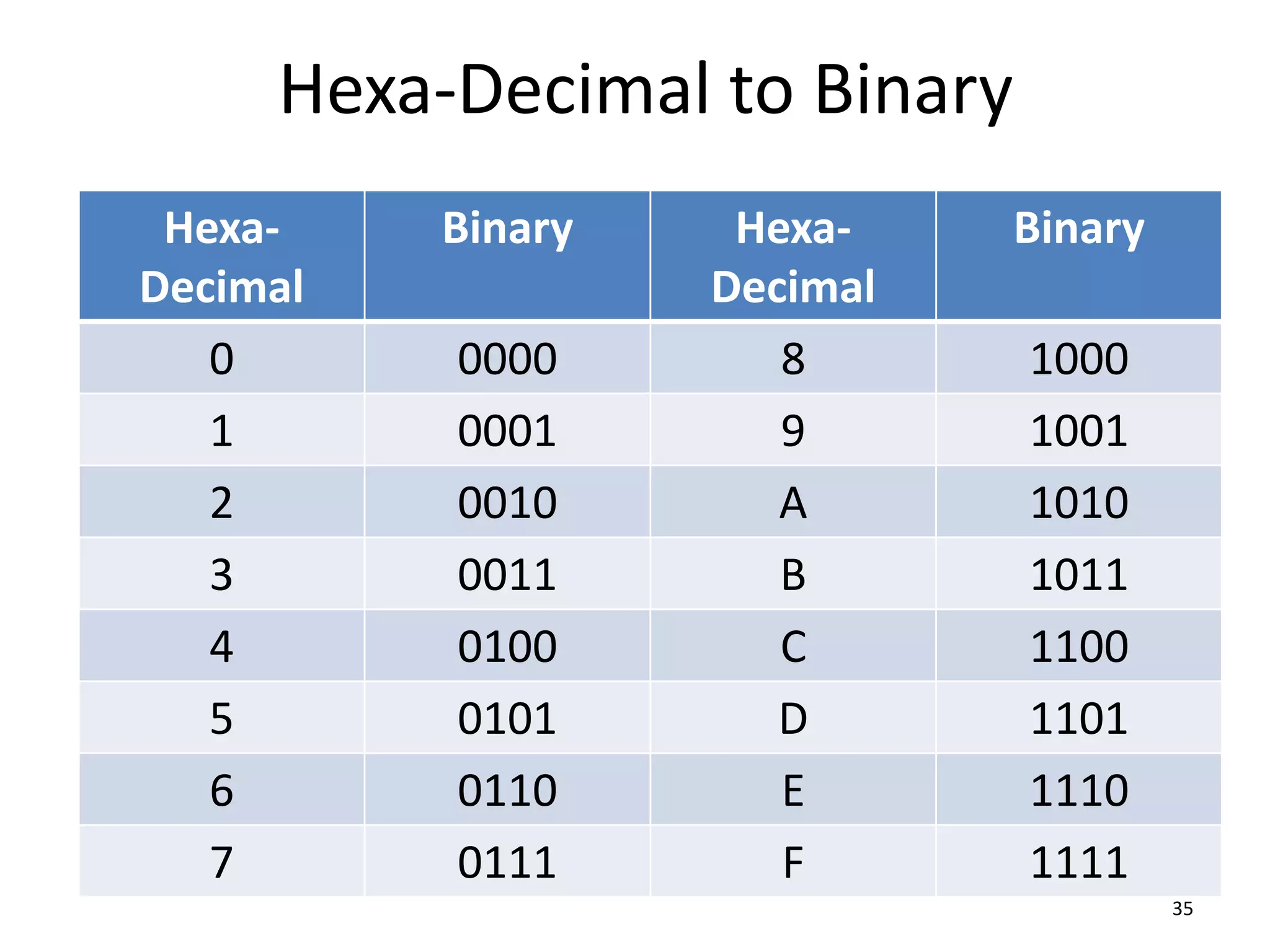 Hexa-Decimal to Binary

| Hexa-Decimal | Binary | Hexa-Decimal | Binary |
|---|---|---|---|
| 0 | 0000 | 8 | 1000 |
| 1 | 0001 | 9 | 1001 |
| 2 | 0010 | A | 1010 |
| 3 | 0011 | B | 1011 |
| 4 | 0100 | C | 1100 |
| 5 | 0101 | D | 1101 |
| 6 | 0110 | E | 1110 |
| 7 | 0111 | F | 1111 |

35